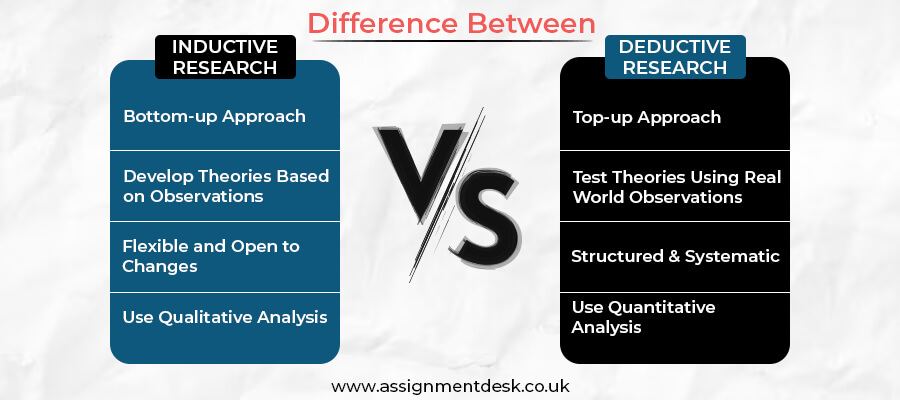 Difference Between

INDUCTIVE RESEARCH

Bottom-up Approach

Develop Theories Based on Observations

Flexible and Open to Changes

Use Qualitative Analysis

VS

DEDUCTIVE RESEARCH

Top-up Approach

Test Theories Using Real World Observations

Structured & Systematic

Use Quantitative Analysis

www.assignmentdesk.co.uk